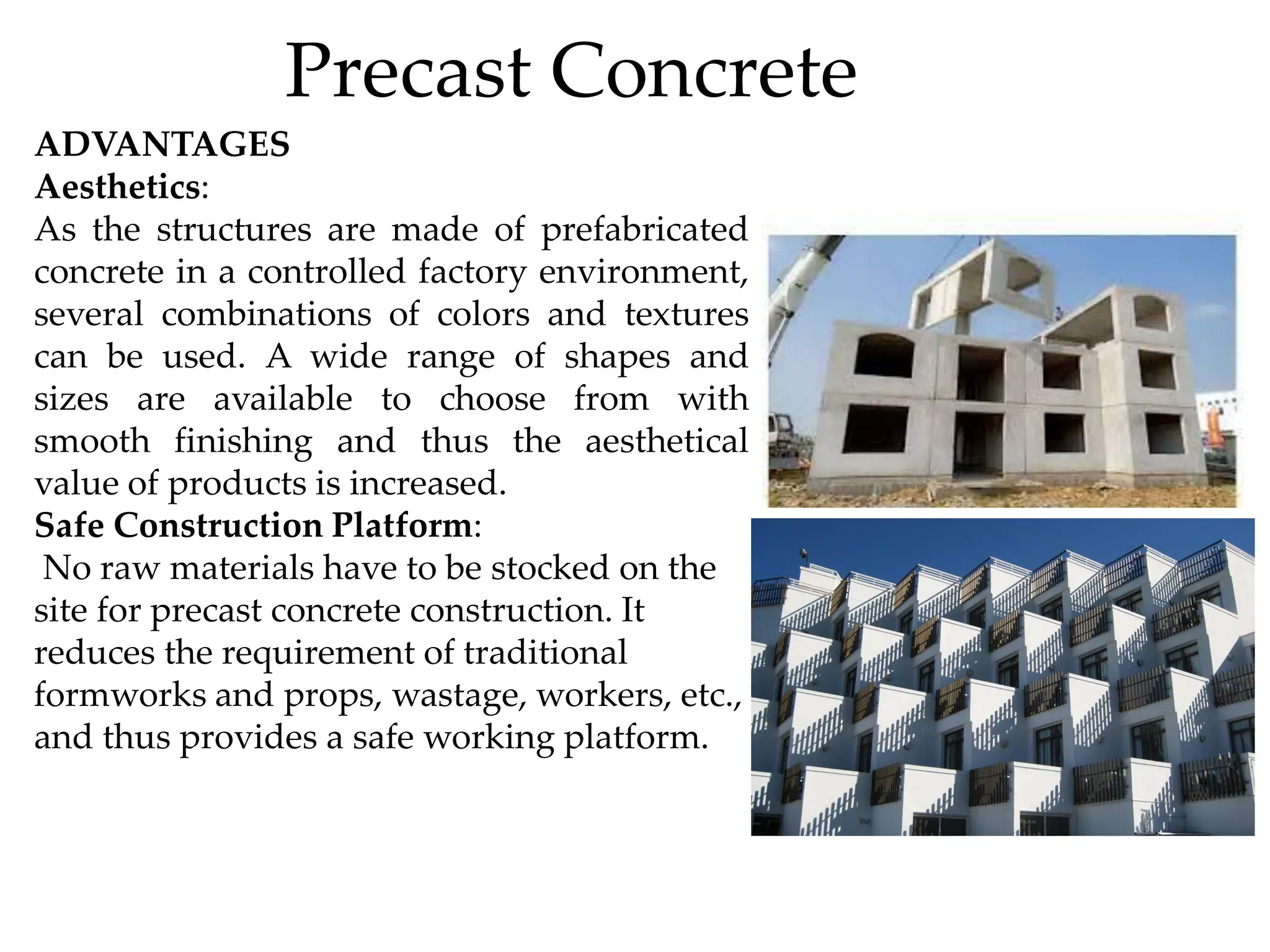 Precast Concrete

ADVANTAGES
Aesthetics:
As the structures are made of prefabricated concrete in a controlled factory environment, several combinations of colors and textures can be used. A wide range of shapes and sizes are available to choose from with smooth finishing and thus the aesthetical value of products is increased.
Safe Construction Platform:
No raw materials have to be stocked on the site for precast concrete construction. It reduces the requirement of traditional formworks and props, wastage, workers, etc., and thus provides a safe working platform.